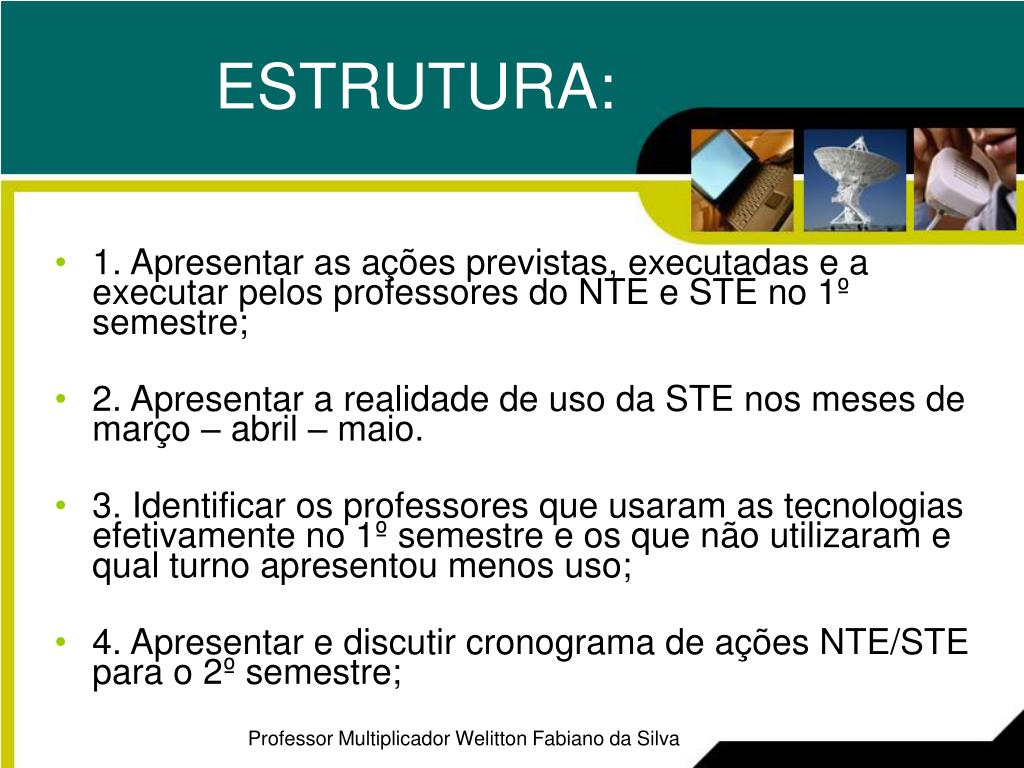 ESTRUTURA:

• 1. Apresentar as ações previstas, executadas e a executar pelos professores do NTE e STE no 1º semestre;

• 2. Apresentar a realidade de uso da STE nos meses de março – abril – maio.

• 3. Identificar os professores que usaram as tecnologias efetivamente no 1º semestre e os que não utilizaram e qual turno apresentou menos uso;

• 4. Apresentar e discutir cronograma de ações NTE/STE para o 2º semestre;

Professor Multiplicador Welitton Fabiano da Silva